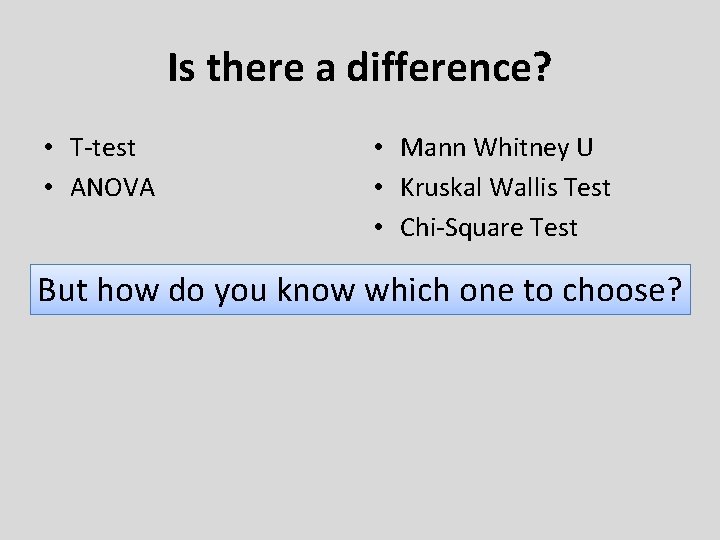 Is there a difference?

• T-test
• ANOVA

• Mann Whitney U
• Kruskal Wallis Test
• Chi-Square Test

But how do you know which one to choose?